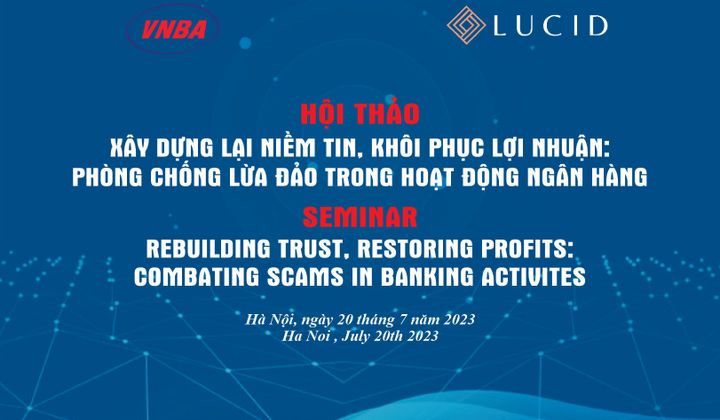 VNBA

LUCID

HỘI THẢO
XÂY DỰNG LẠI NIỀM TIN, KHÔI PHỤC LỢI NHUẬN:
PHÒNG CHỐNG LỪA ĐẢO TRONG HOẠT ĐỘNG NGÂN HÀNG

SEMINAR
REBUILDING TRUST, RESTORING PROFITS:
COMBATING SCAMS IN BANKING ACTIVITES

Hà Nội, ngày 20 tháng 7 năm 2023
Ha Noi , July 20th 2023